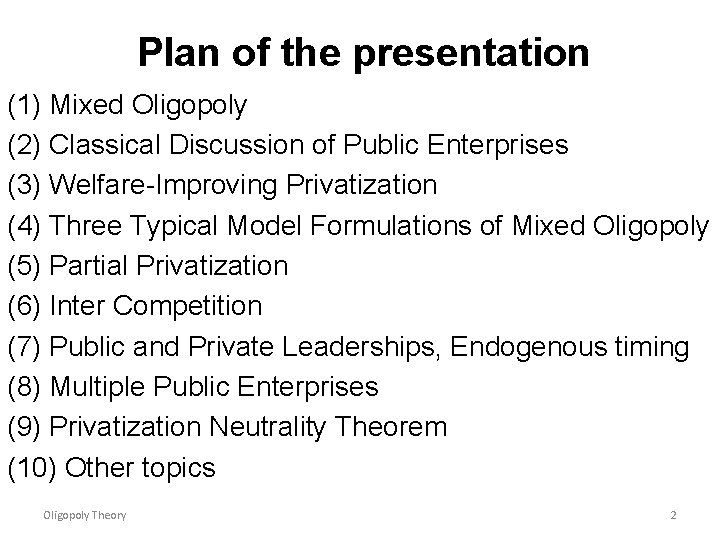 Plan of the presentation

(1) Mixed Oligopoly
(2) Classical Discussion of Public Enterprises
(3) Welfare-Improving Privatization
(4) Three Typical Model Formulations of Mixed Oligopoly
(5) Partial Privatization
(6) Inter Competition
(7) Public and Private Leaderships, Endogenous timing
(8) Multiple Public Enterprises
(9) Privatization Neutrality Theorem
(10) Other topics

Oligopoly Theory

2